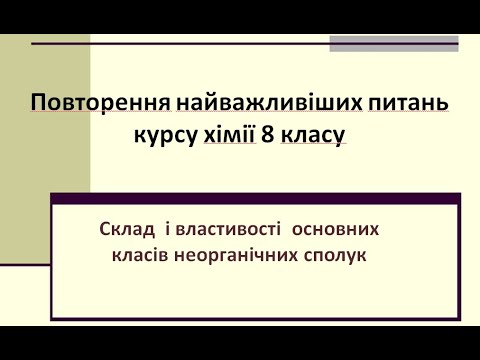 Повторення найважливіших питань курсу хімії 8 класу

Склад і властивості основних класів неорганічних сполук